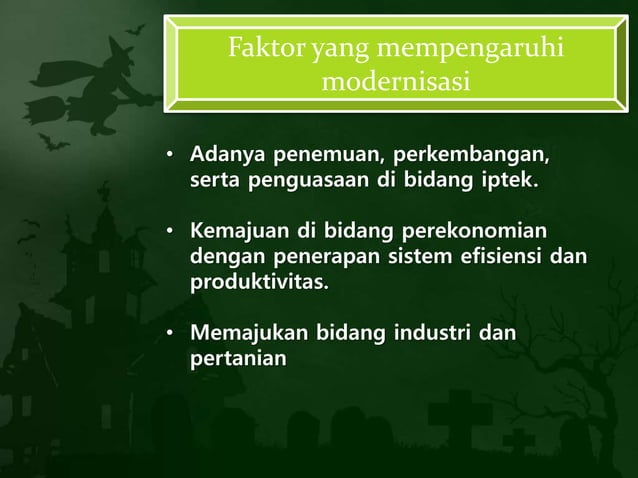 Faktor yang mempengaruhi modernisasi

• Adanya penemuan, perkembangan, serta penguasaan di bidang iptek.

• Kemajuan di bidang perekonomian dengan penerapan sistem efisiensi dan produktivitas.

• Memajukan bidang industri dan pertanian